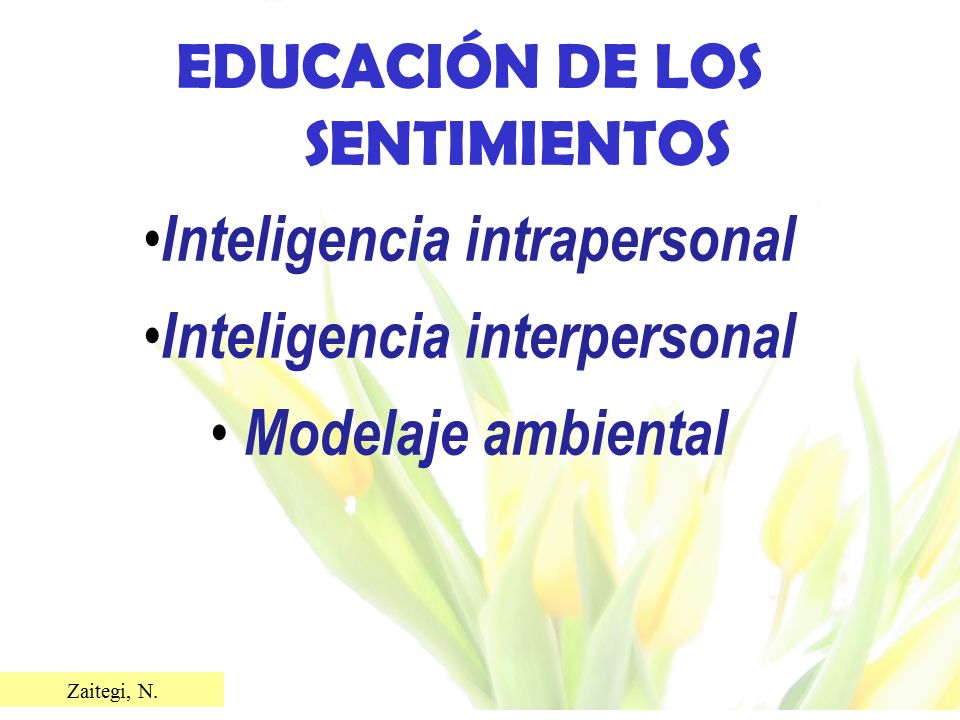 EDUCACIÓN DE LOS SENTIMIENTOS

•Inteligencia intrapersonal

•Inteligencia interpersonal

• Modelaje ambiental

Zaitegi, N.